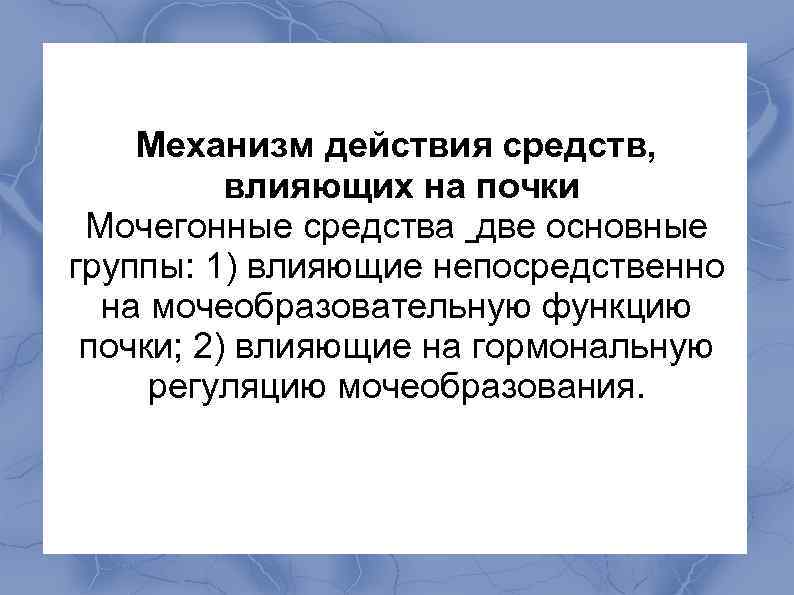 Механизм действия средств, влияющих на почки
Мочегонные средства _две основные группы: 1) влияющие непосредственно на мочеобразовательную функцию почки; 2) влияющие на гормональную регуляцию мочеобразования.